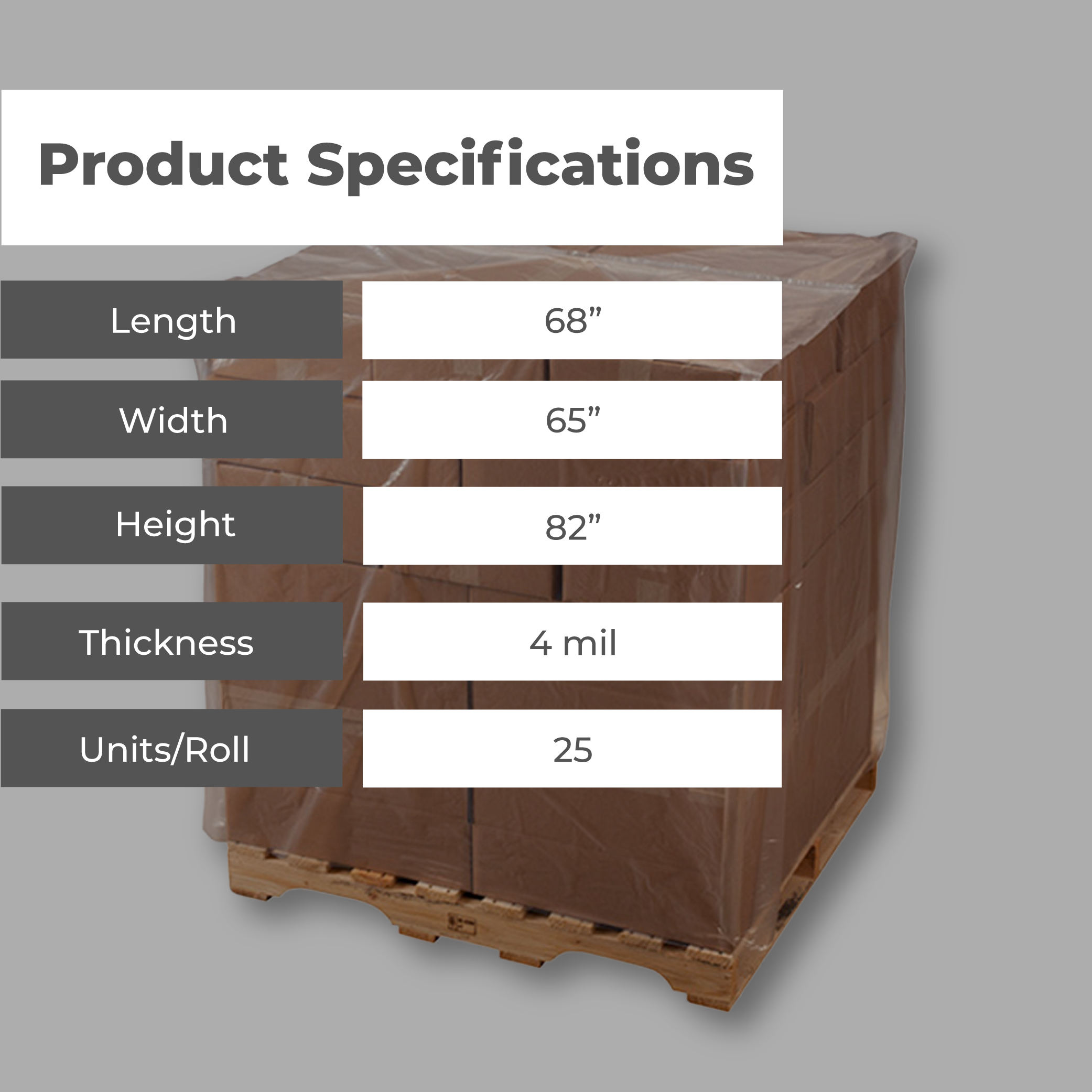 Product Specifications

| Length | 68” |
|---|---|
| Width | 65” |
| Height | 82” |
| Thickness | 4 mil |
| Units/Roll | 25 |